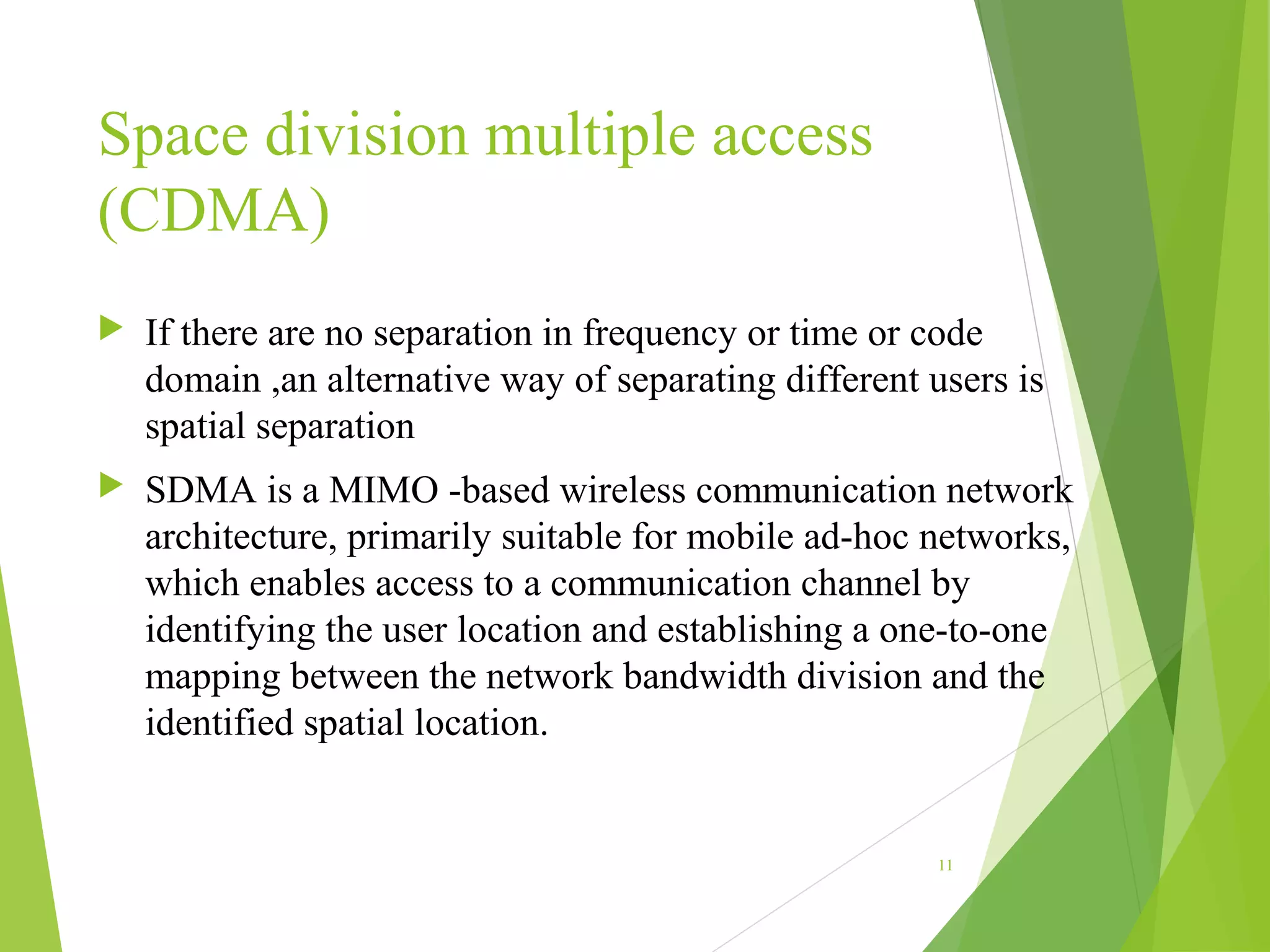 Space division multiple access (CDMA)

If there are no separation in frequency or time or code domain ,an alternative way of separating different users is spatial separation

SDMA is a MIMO -based wireless communication network architecture, primarily suitable for mobile ad-hoc networks, which enables access to a communication channel by identifying the user location and establishing a one-to-one mapping between the network bandwidth division and the identified spatial location.

11